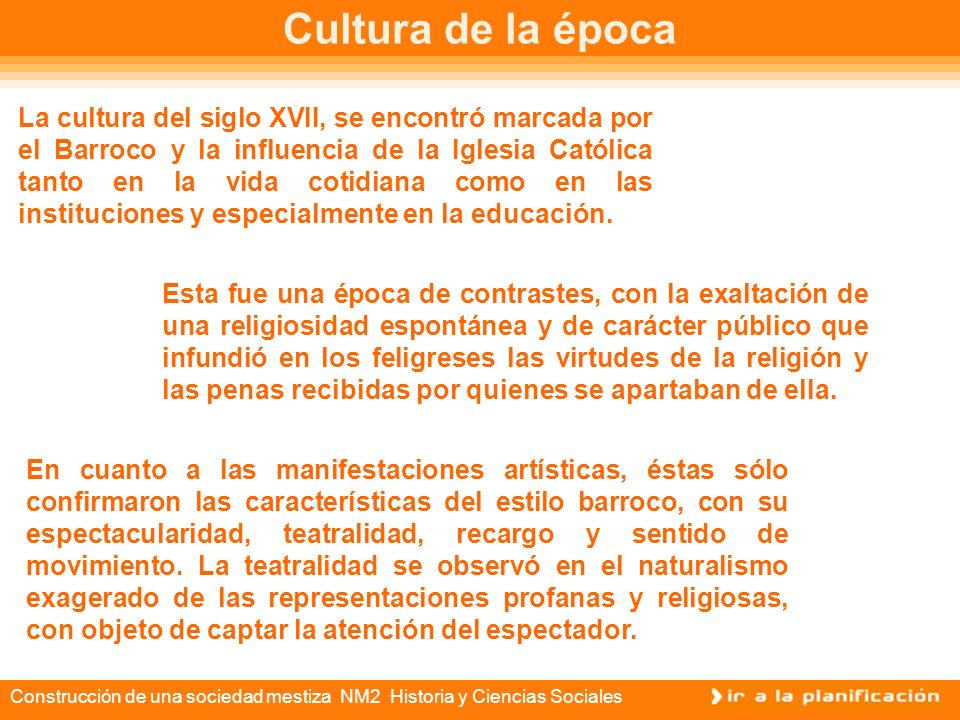 Cultura de la época

La cultura del siglo XVII, se encontró marcada por el Barroco y la influencia de la Iglesia Católica tanto en la vida cotidiana como en las instituciones y especialmente en la educación.

Esta fue una época de contrastes, con la exaltación de una religiosidad espontánea y de carácter público que infundió en los feligreses las virtudes de la religión y las penas recibidas por quienes se apartaban de ella.

En cuanto a las manifestaciones artísticas, éstas sólo confirmaron las características del estilo barroco, con su espectacularidad, teatralidad, recargo y sentido de movimiento. La teatralidad se observó en el naturalismo exagerado de las representaciones profanas y religiosas, con objeto de captar la atención del espectador.

Construcción de una sociedad mestiza NM2 Historia y Ciencias Sociales

ir a la planificación